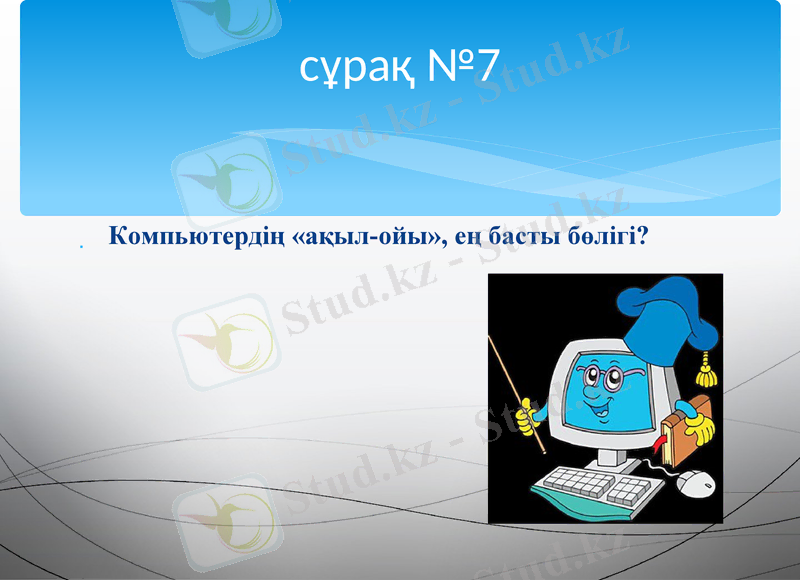 сұрақ №7

Компьютердің «ақыл-ойы», ең басты бөлігі?

Stud.kz - Stud.kz